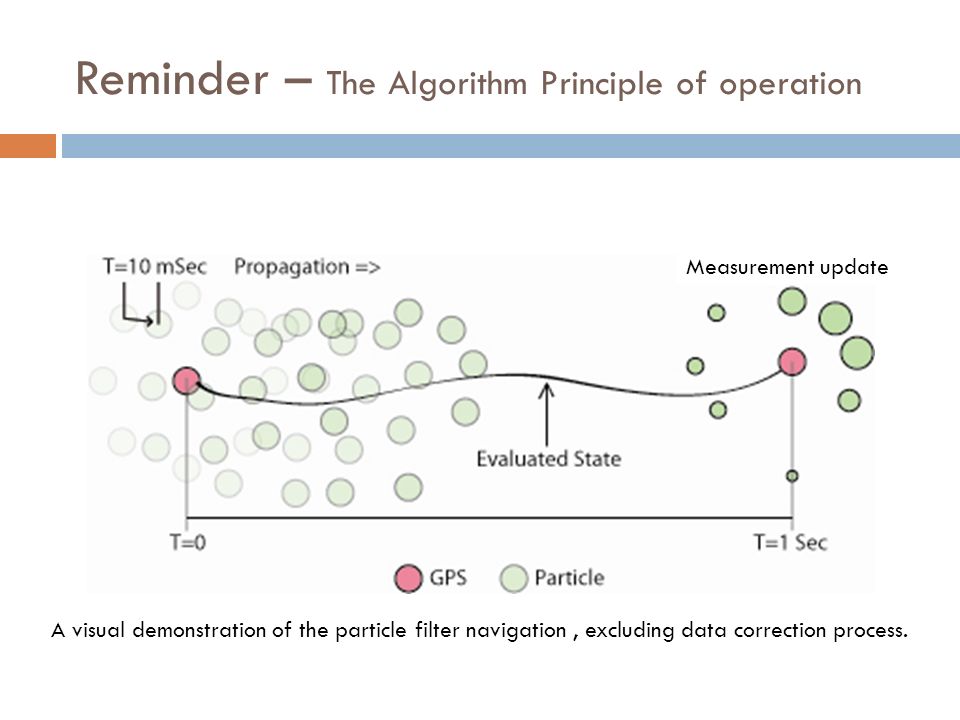 Reminder – The Algorithm Principle of operation

T=10 mSec

Propagation =>

Measurement update

Evaluated State

T=0

T=1 Sec

GPS

Particle

A visual demonstration of the particle filter navigation , excluding data correction process.